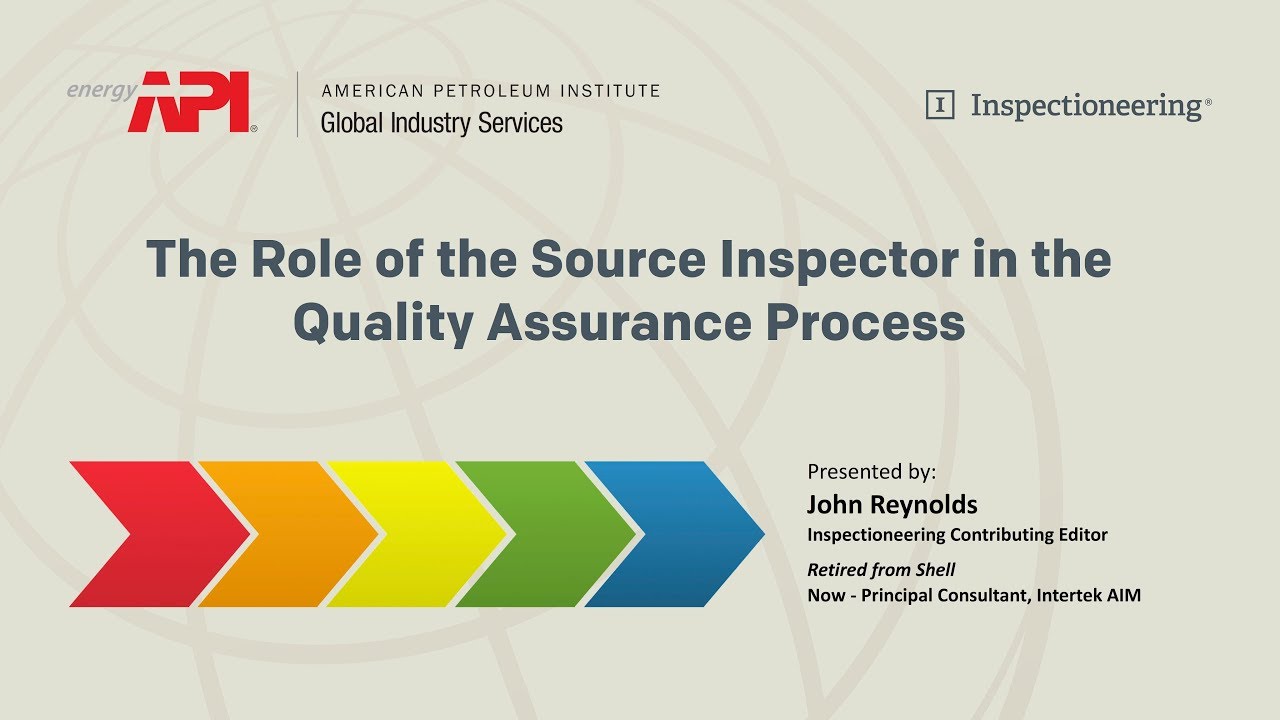 energy API®

AMERICAN PETROLEUM INSTITUTE
Global Industry Services

I Inspectioneering®

The Role of the Source Inspector in the Quality Assurance Process

Presented by:
John Reynolds
Inspectioneering Contributing Editor

Retired from Shell
Now - Principal Consultant, Intertek AIM